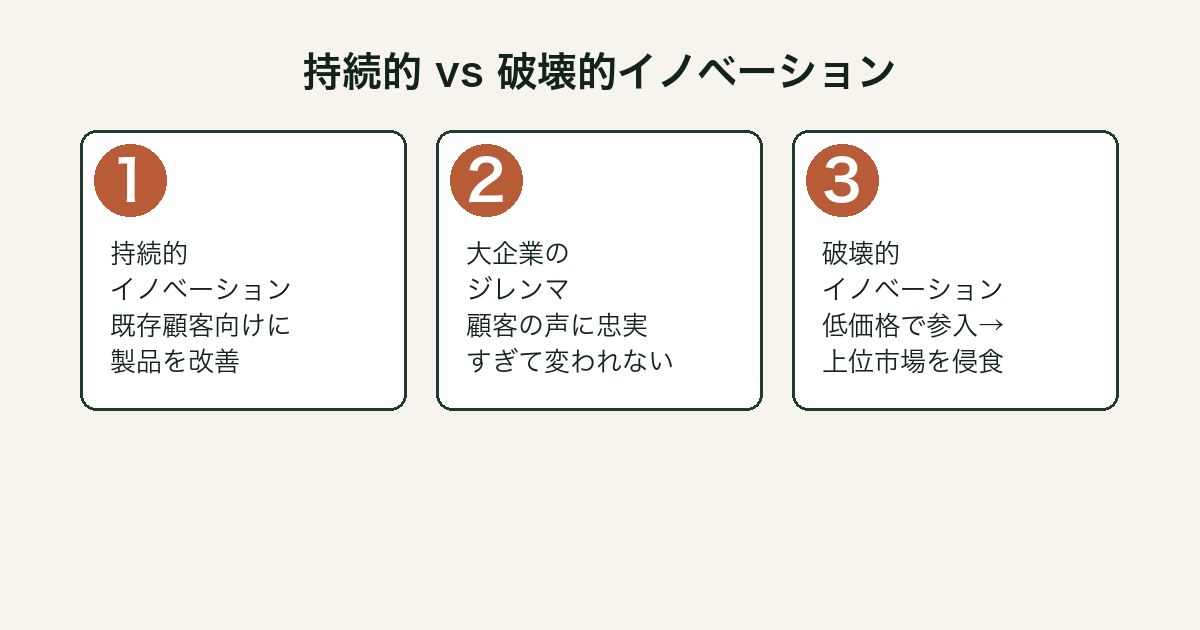 持続的 vs 破壊的イノベーション

1

持続的
イノベーション
既存顧客向けに
製品を改善

2

大企業の
ジレンマ
顧客の声に忠実
すぎて変われない

3

破壊的
イノベーション
低価格で参入→
上位市場を侵食